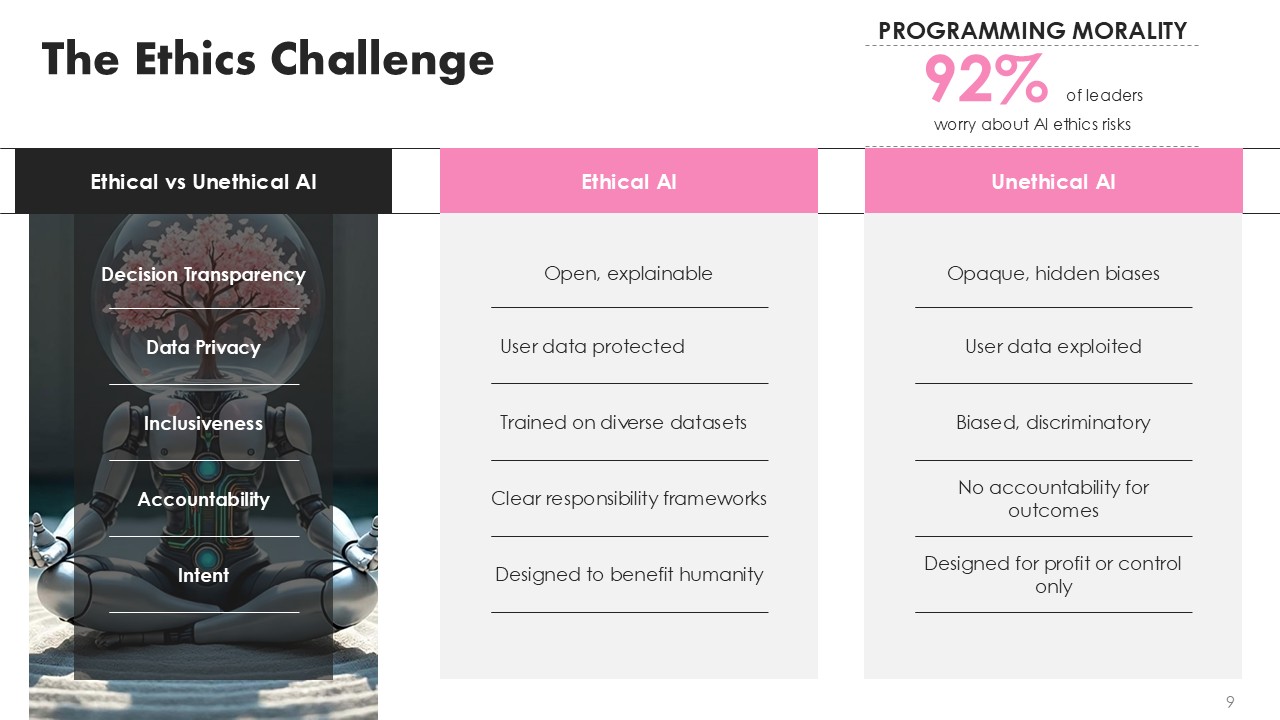 The Ethics Challenge

PROGRAMMING MORALITY

92% of leaders worry about AI ethics risks

| Ethical vs Unethical AI | Ethical AI | Unethical AI |
|---|---|---|
| Decision Transparency | Open, explainable | Opaque, hidden biases |
| Data Privacy | User data protected | User data exploited |
| Inclusiveness | Trained on diverse datasets | Biased, discriminatory |
| Accountability | Clear responsibility frameworks | No accountability for outcomes |
| Intent | Designed to benefit humanity | Designed for profit or control only |

9